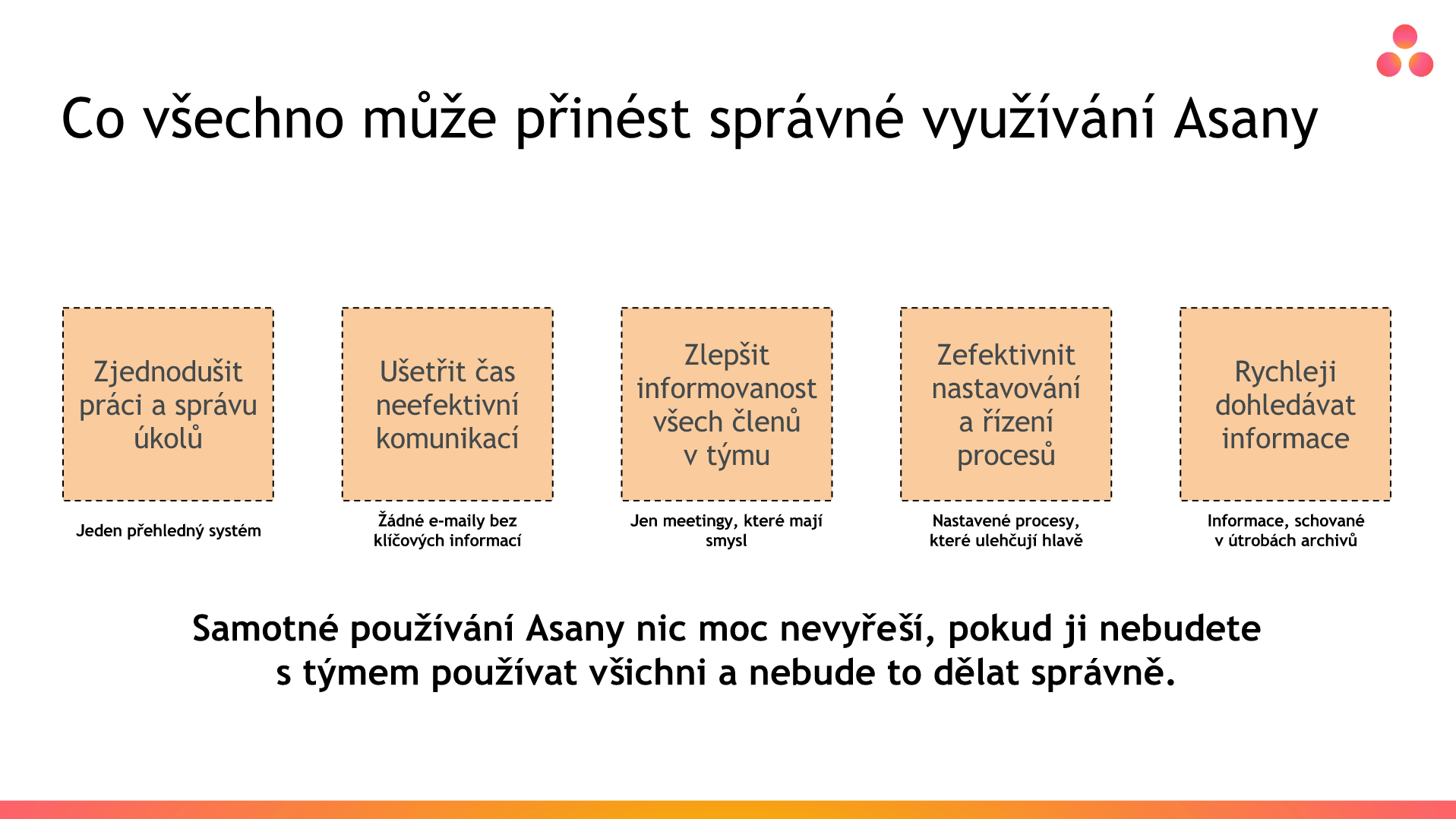 Co všechno může přinést správné využívání Asany

Zjednodušit práci a správu úkolů

Jeden přehledný systém

Ušetřit čas neefektivní komunikací

Žádné e-maily bez klíčových informací

Zlepšit informovanost všech členů v týmu

Jen meetingy, které mají smysl

Zefektivnit nastavování a řízení procesů

Nastavené procesy, které ulehčují hlavě

Rychleji dohledávat informace

Informace, schované v útrobách archivů

Samotné používání Asany nic moc nevyřeší, pokud ji nebudete s týmem používat všichni a nebude to dělat správně.